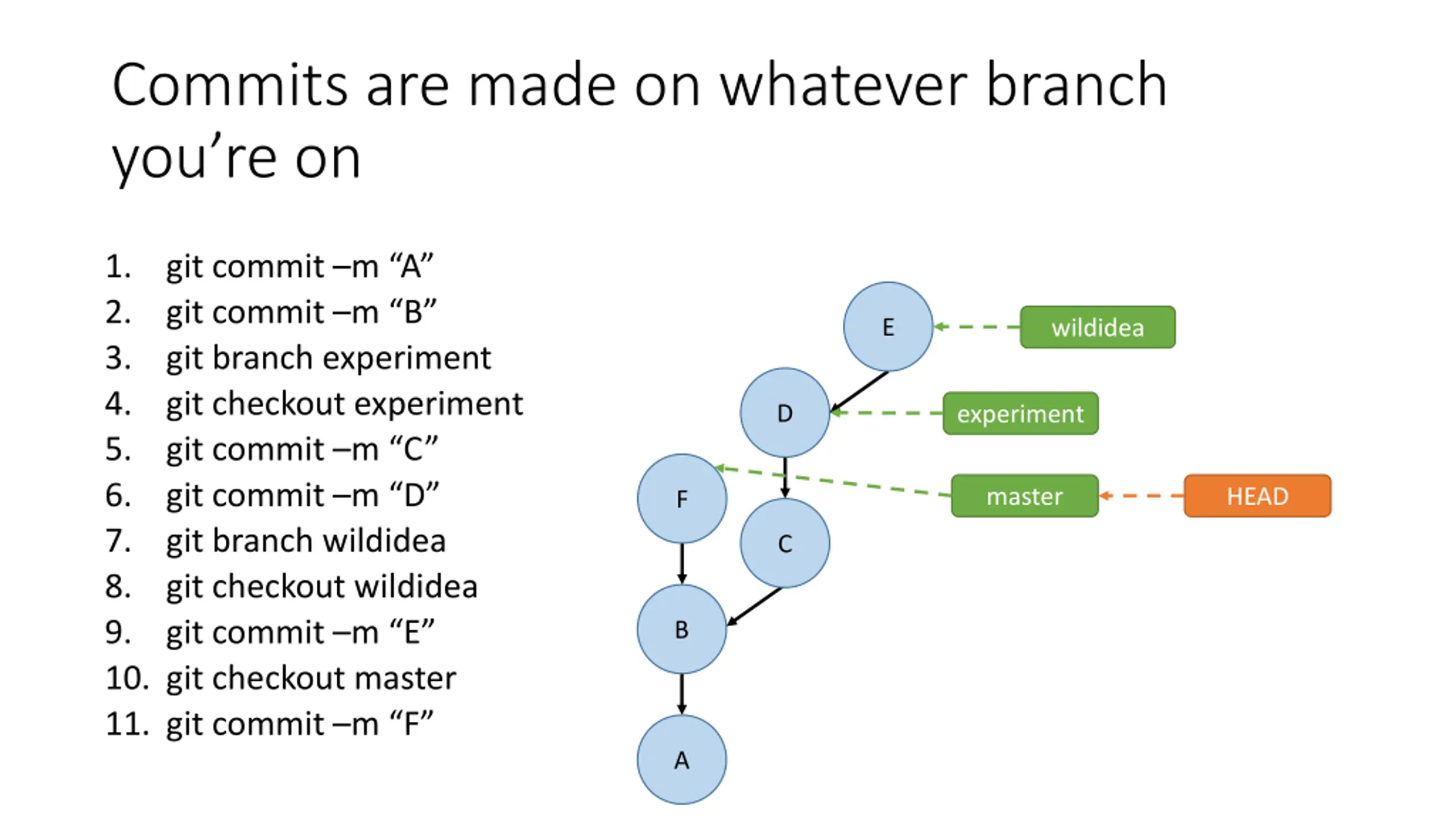 Commits are made on whatever branch you’re on

1. git commit –m “A”
2. git commit –m “B”
3. git branch experiment
4. git checkout experiment
5. git commit –m “C”
6. git commit –m “D”
7. git branch wildidea
8. git checkout wildidea
9. git commit –m “E”
10. git checkout master
11. git commit –m “F”

E
wildidea
D
experiment
F
master
HEAD
C
B
A